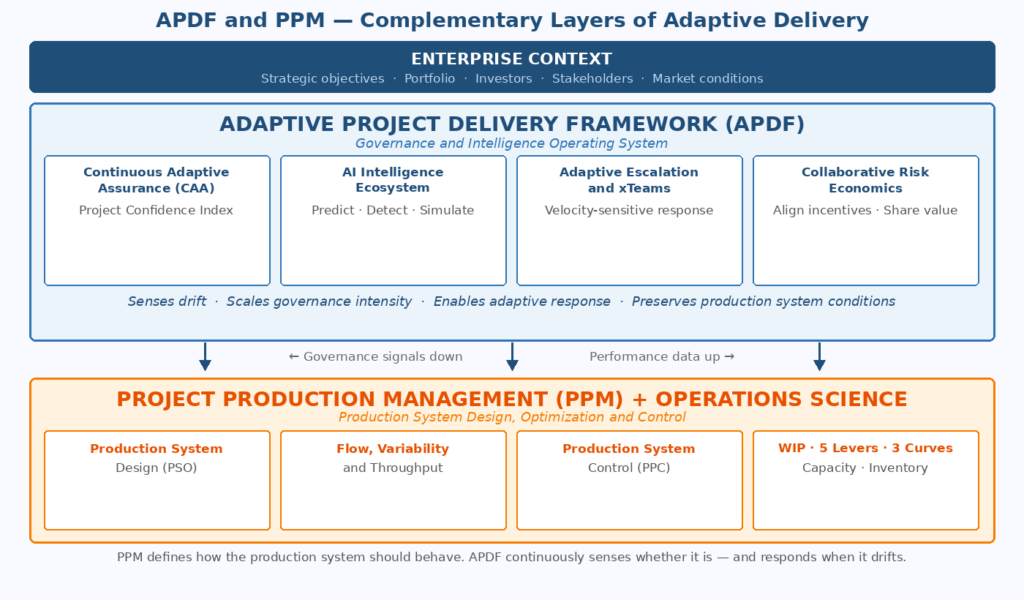 APDF and PPM — Complementary Layers of Adaptive Delivery

ENTERPRISE CONTEXT
Strategic objectives · Portfolio · Investors · Stakeholders · Market conditions

ADAPTIVE PROJECT DELIVERY FRAMEWORK (APDF)
Governance and Intelligence Operating System

Continuous Adaptive Assurance (CAA)
Project Confidence Index

AI Intelligence Ecosystem
Predict · Detect · Simulate

Adaptive Escalation and xTeams
Velocity-sensitive response

Collaborative Risk Economics
Align incentives · Share value

Senses drift · Scales governance intensity · Enables adaptive response · Preserves production system conditions

← Governance signals down

Performance data up →

PROJECT PRODUCTION MANAGEMENT (PPM) + OPERATIONS SCIENCE
Production System Design, Optimization and Control

Production System
Design (PSO)

Flow, Variability
and Throughput

Production System
Control (PPC)

WIP · 5 Levers · 3 Curves
Capacity · Inventory

PPM defines how the production system should behave. APDF continuously senses whether it is — and responds when it drifts.